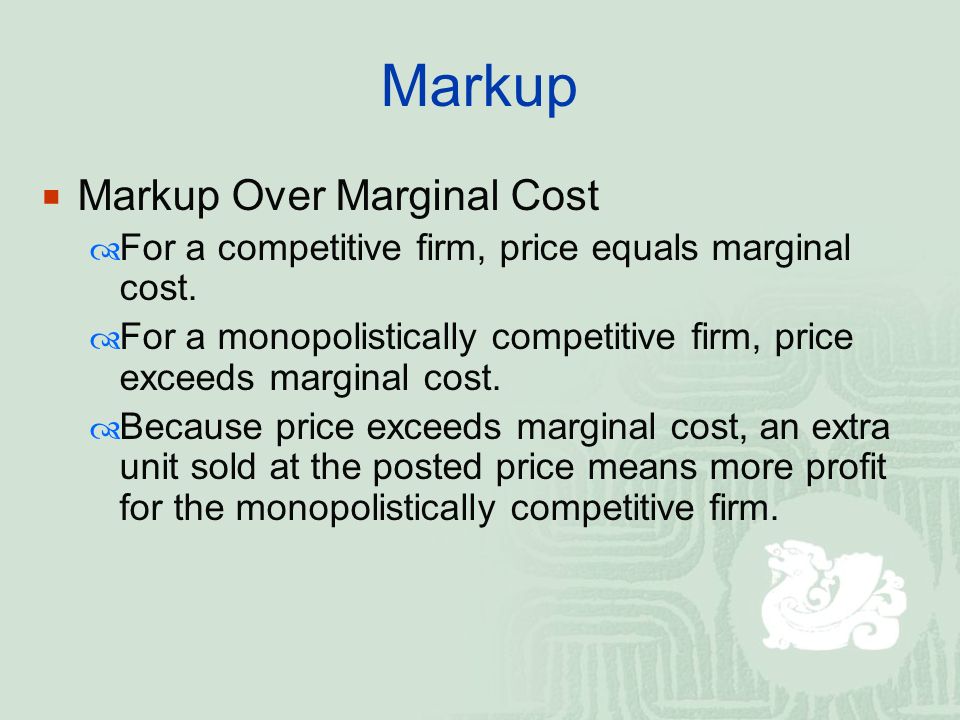 Markup

Markup Over Marginal Cost

For a competitive firm, price equals marginal cost.

For a monopolistically competitive firm, price exceeds marginal cost.

Because price exceeds marginal cost, an extra unit sold at the posted price means more profit for the monopolistically competitive firm.